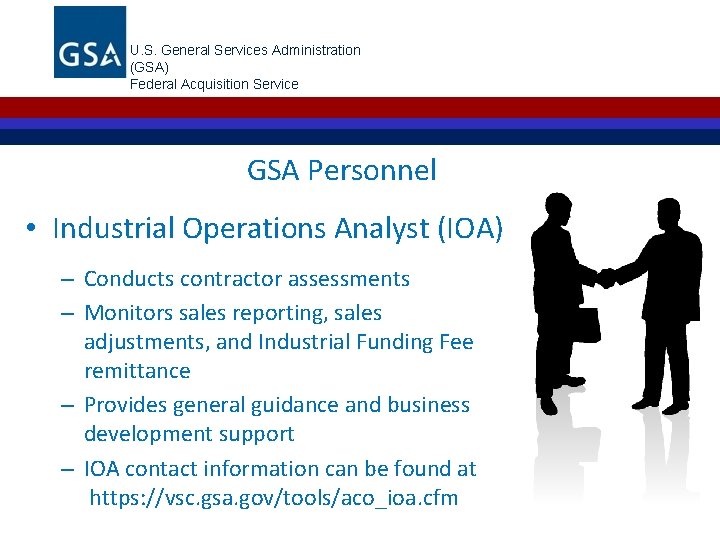 GSA

U.S. General Services Administration (GSA)
Federal Acquisition Service

GSA Personnel

• Industrial Operations Analyst (IOA)

– Conducts contractor assessments

– Monitors sales reporting, sales adjustments, and Industrial Funding Fee remittance

– Provides general guidance and business development support

– IOA contact information can be found at https://vsc.gsa.gov/tools/aco_ioa.cfm